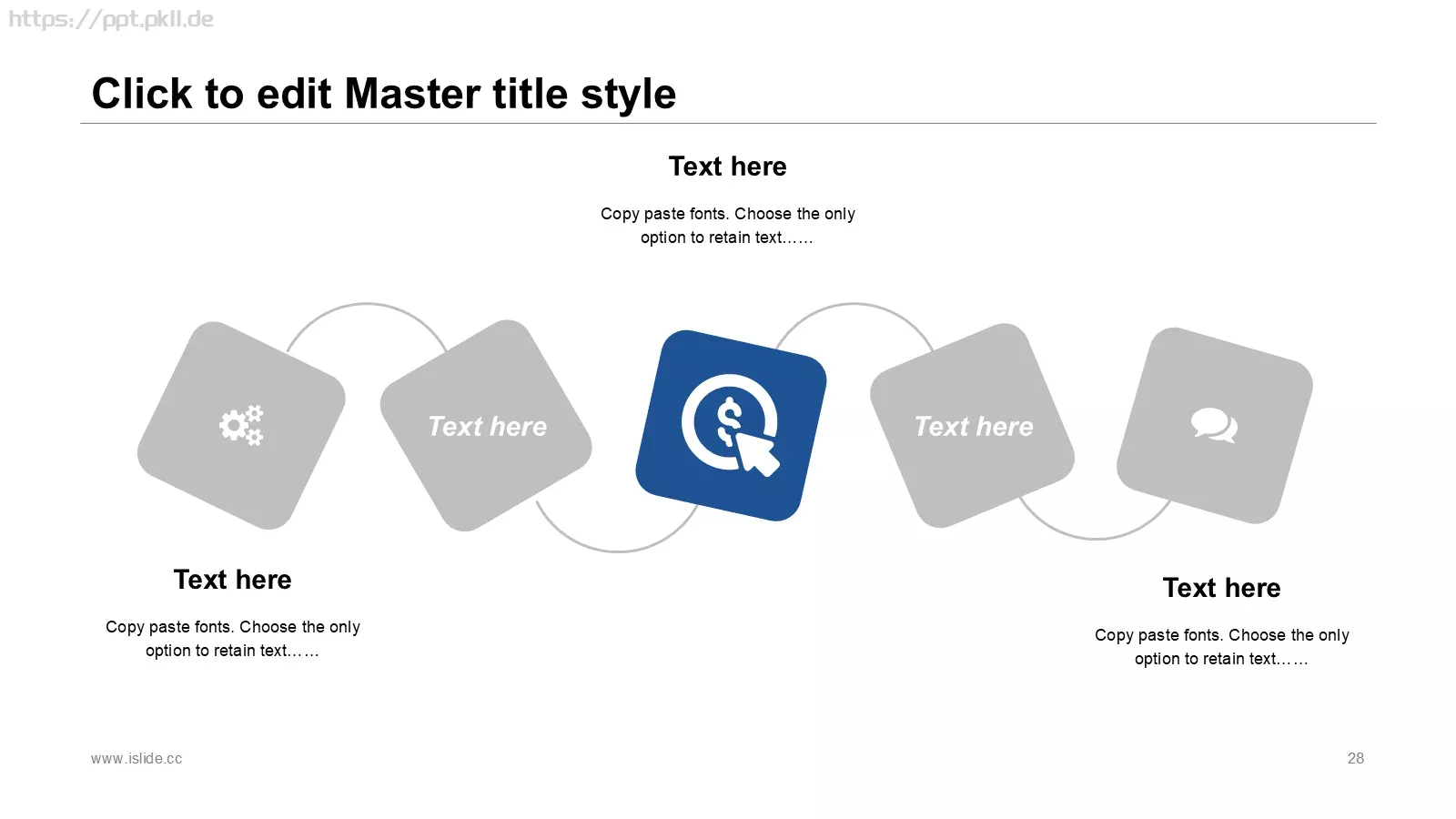 https://ppt.pkll.de

Click to edit Master title style

Text here

Copy paste fonts. Choose the only option to retain text……

Text here

Text here

Text here

Copy paste fonts. Choose the only option to retain text……

Text here

Copy paste fonts. Choose the only option to retain text……

www.islide.cc

28